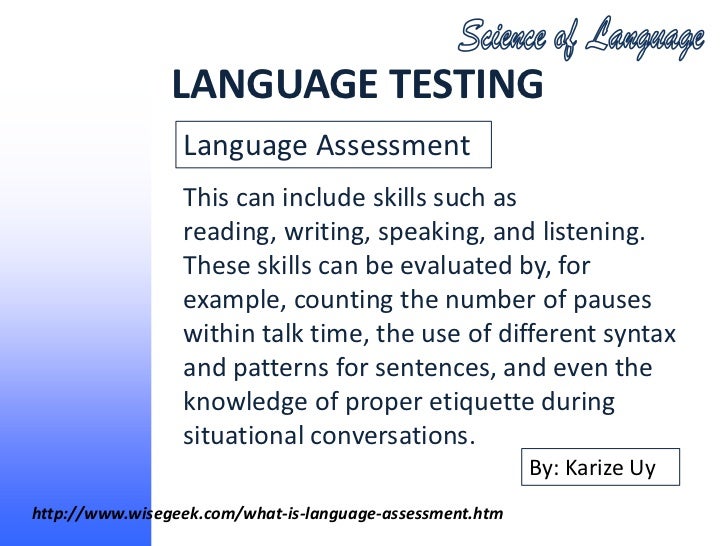 Science of Language

LANGUAGE TESTING

Language Assessment

This can include skills such as reading, writing, speaking, and listening. These skills can be evaluated by, for example, counting the number of pauses within talk time, the use of different syntax and patterns for sentences, and even the knowledge of proper etiquette during situational conversations.

By: Karize Uy

http://www.wisegeek.com/what-is-language-assessment.htm